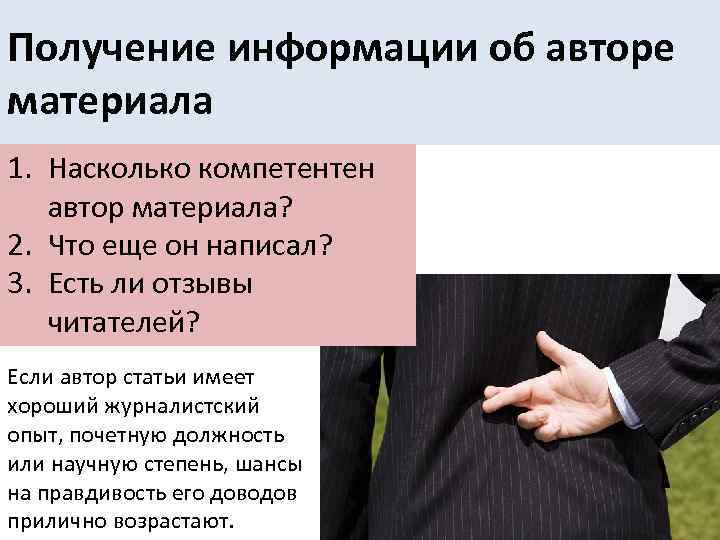 Получение информации об авторе материала

1. Насколько компетентен автор материала?
2. Что еще он написал?
3. Есть ли отзывы читателей?

Если автор статьи имеет хороший журналистский опыт, почетную должность или научную степень, шансы на правдивость его доводов прилично возрастают.